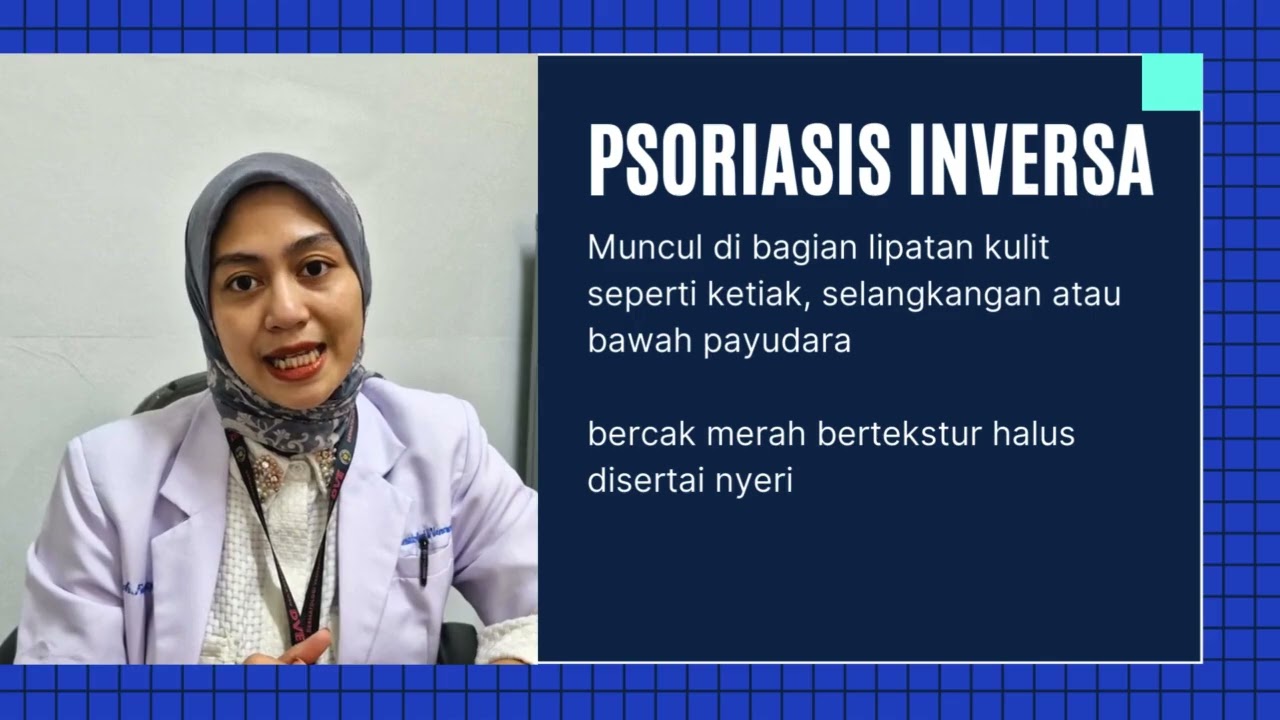 PSORIASIS INVERSA

Muncul di bagian lipatan kulit seperti ketiak, selangkangan atau bawah payudara

bercak merah bertekstur halus disertai nyeri